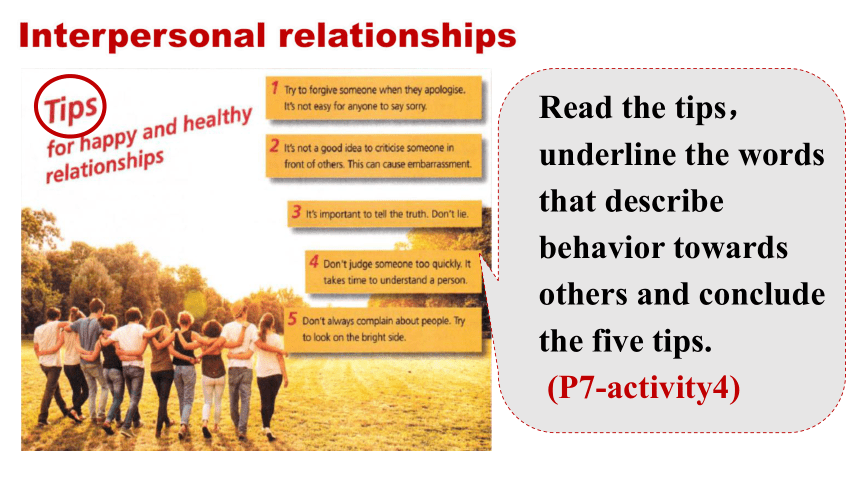 Interpersonal relationships

Tips for happy and healthy relationships

1 Try to forgive someone when they apologise. It's not easy for anyone to say sorry.

2 It's not a good idea to criticise someone in front of others. This can cause embarrassment.

3 It's important to tell the truth. Don't lie.

4 Don't judge someone too quickly. It takes time to understand a person.

5 Don't always complain about people. Try to look on the bright side.

Read the tips, underline the words that describe behavior towards others and conclude the five tips.
(P7-activity4)